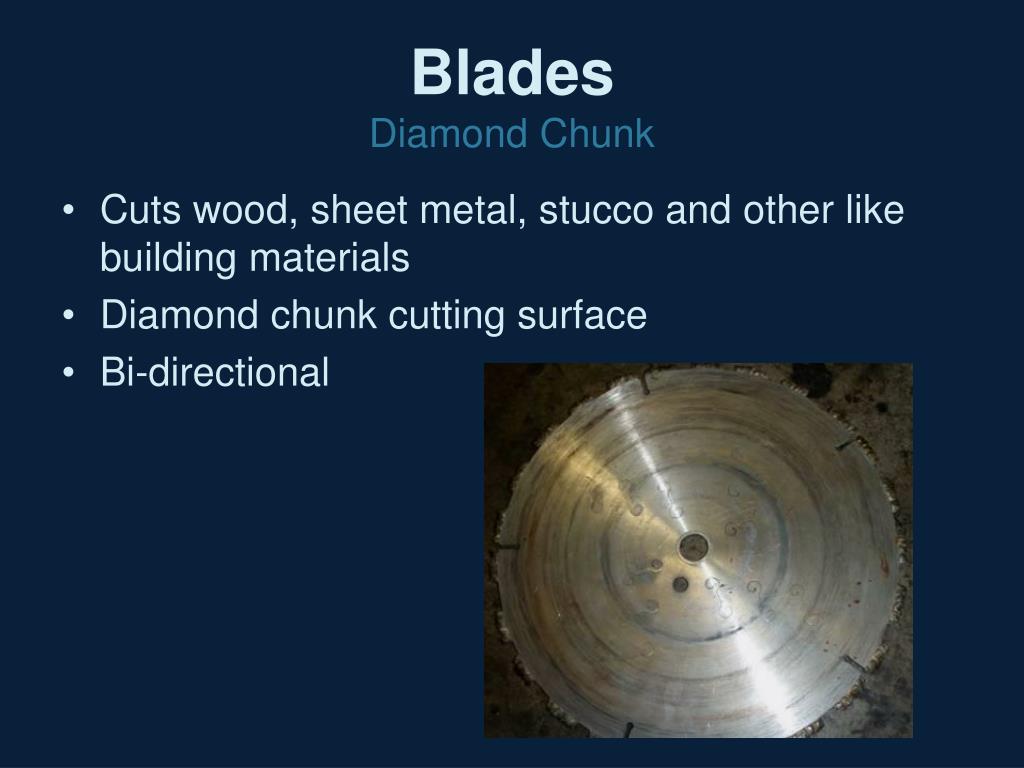 Blades
Diamond Chunk

• Cuts wood, sheet metal, stucco and other like building materials
• Diamond chunk cutting surface
• Bi-directional